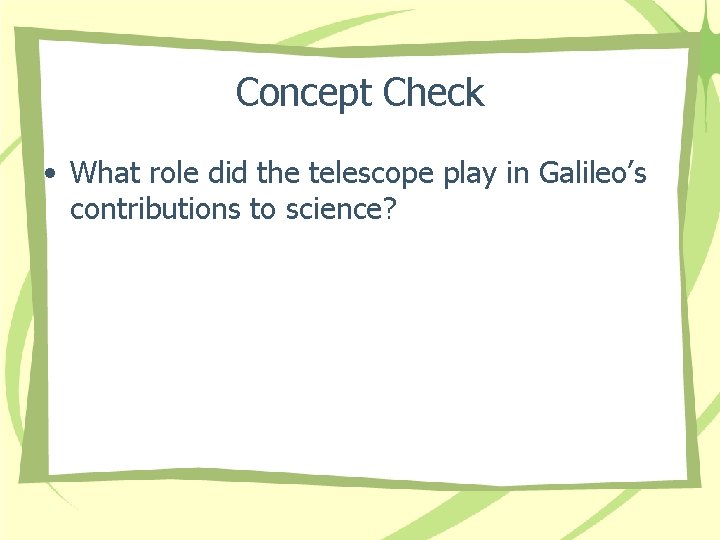 Concept Check

• What role did the telescope play in Galileo’s contributions to science?